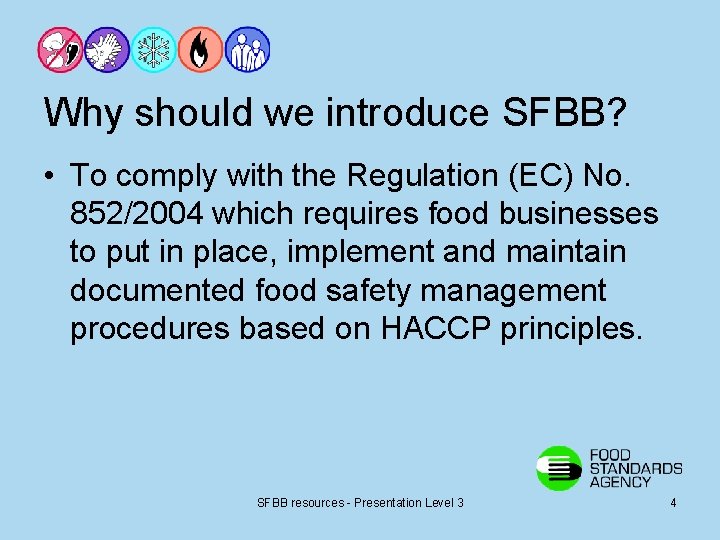 Why should we introduce SFBB?

• To comply with the Regulation (EC) No. 852/2004 which requires food businesses to put in place, implement and maintain documented food safety management procedures based on HACCP principles.

FOOD STANDARDS AGENCY

SFBB resources - Presentation Level 3

4